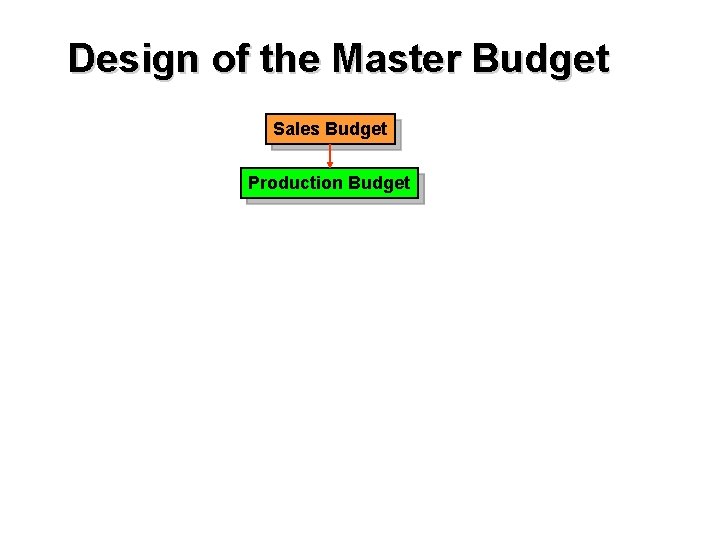 Design of the Master Budget

Sales Budget

Production Budget